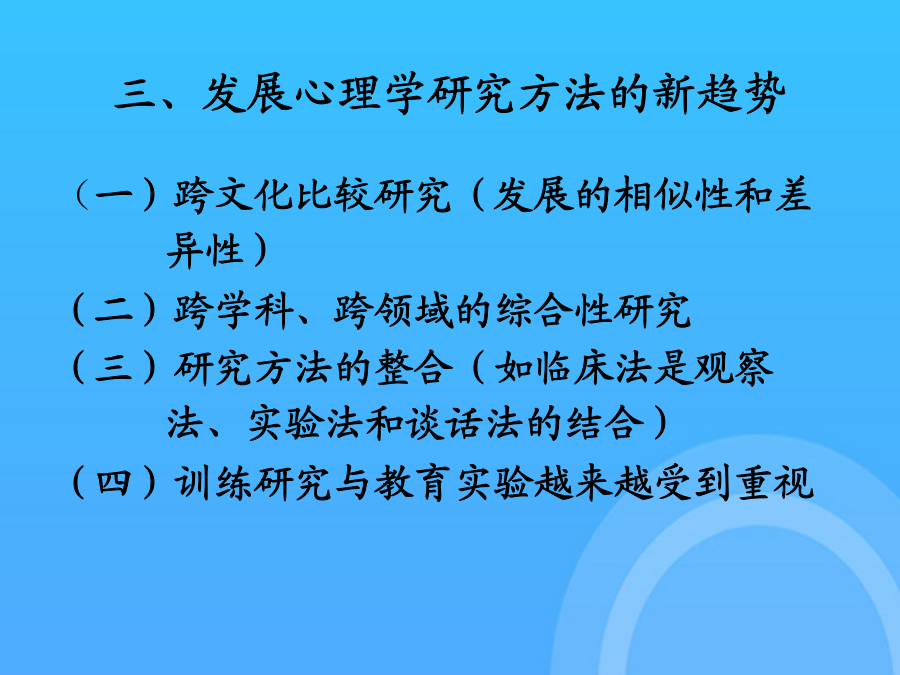 三、发展心理学研究方法的新趋势

（一）跨文化比较研究（发展的相似性和差异性）

（二）跨学科、跨领域的综合性研究

（三）研究方法的整合（如临床法是观察法、实验法和谈话法的结合）

（四）训练研究与教育实验越来越受到重视